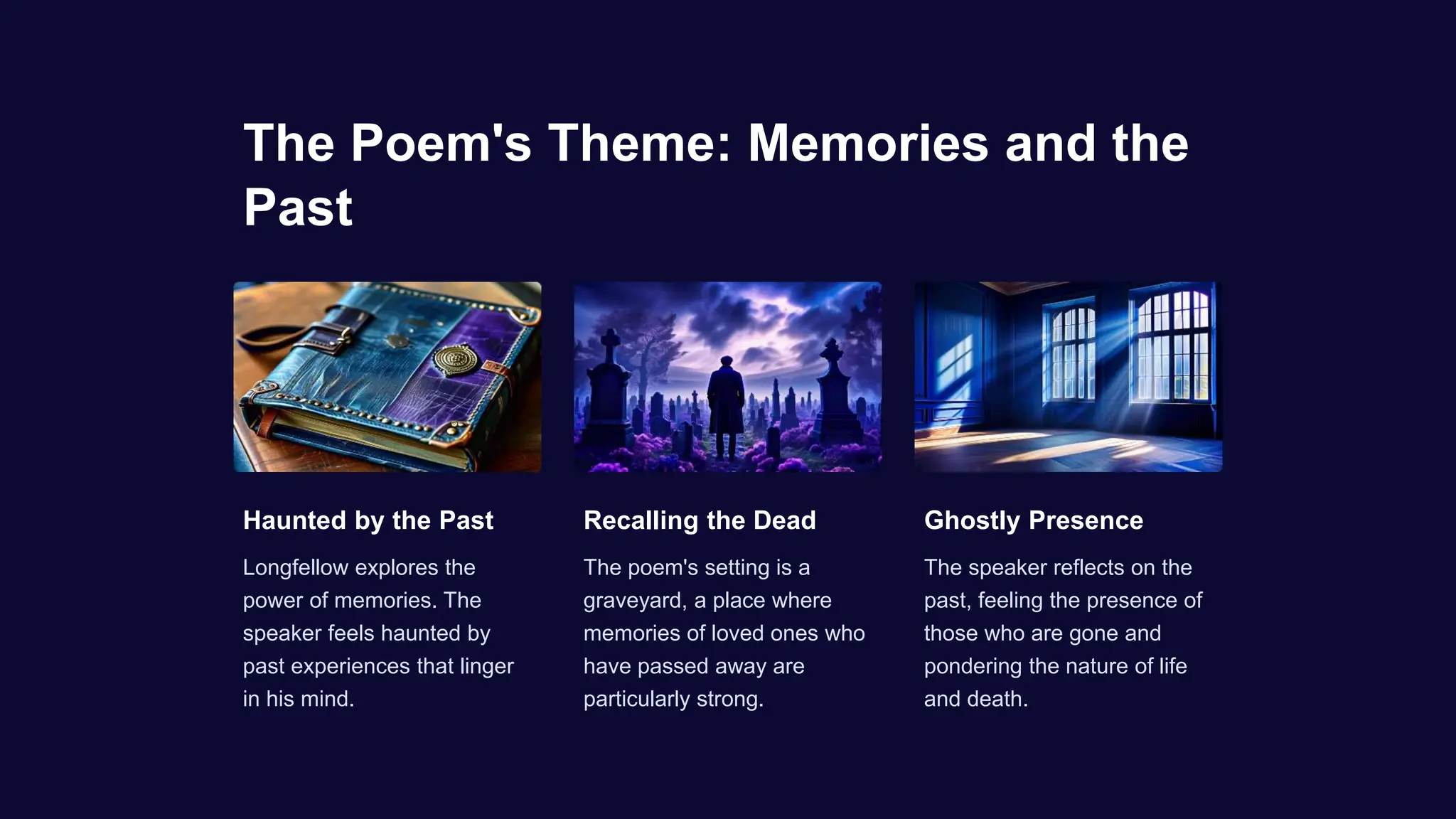 The Poem's Theme: Memories and the Past

Haunted by the Past

Longfellow explores the power of memories. The speaker feels haunted by past experiences that linger in his mind.

Recalling the Dead

The poem's setting is a graveyard, a place where memories of loved ones who have passed away are particularly strong.

Ghostly Presence

The speaker reflects on the past, feeling the presence of those who are gone and pondering the nature of life and death.